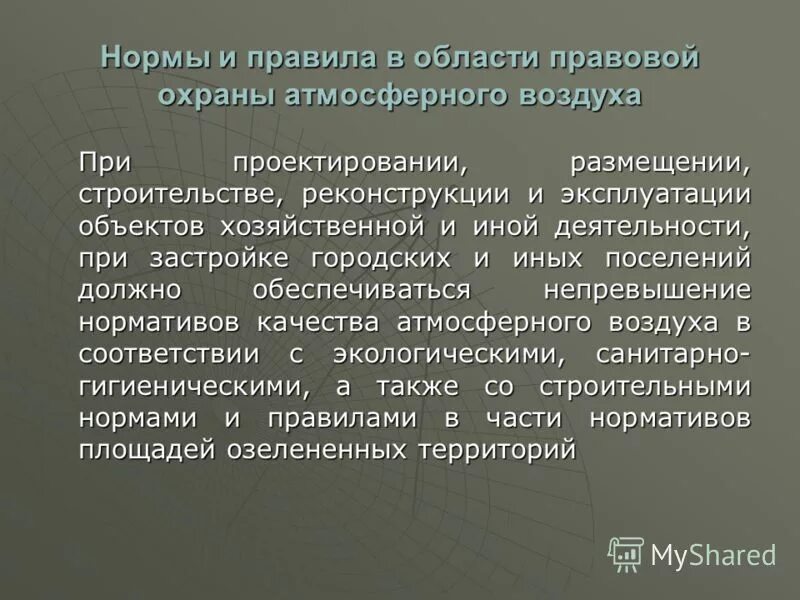 Нормы и правила в области правовой охраны атмосферного воздуха

При проектировании, размещении, строительстве, реконструкции и эксплуатации объектов хозяйственной и иной деятельности, при застройке городских и иных поселений должно обеспечиваться непревышение нормативов качества атмосферного воздуха в соответствии с экологическими, санитарно-гигиеническими, а также со строительными нормами и правилами в части нормативов площадей озелененных территорий

MyShared